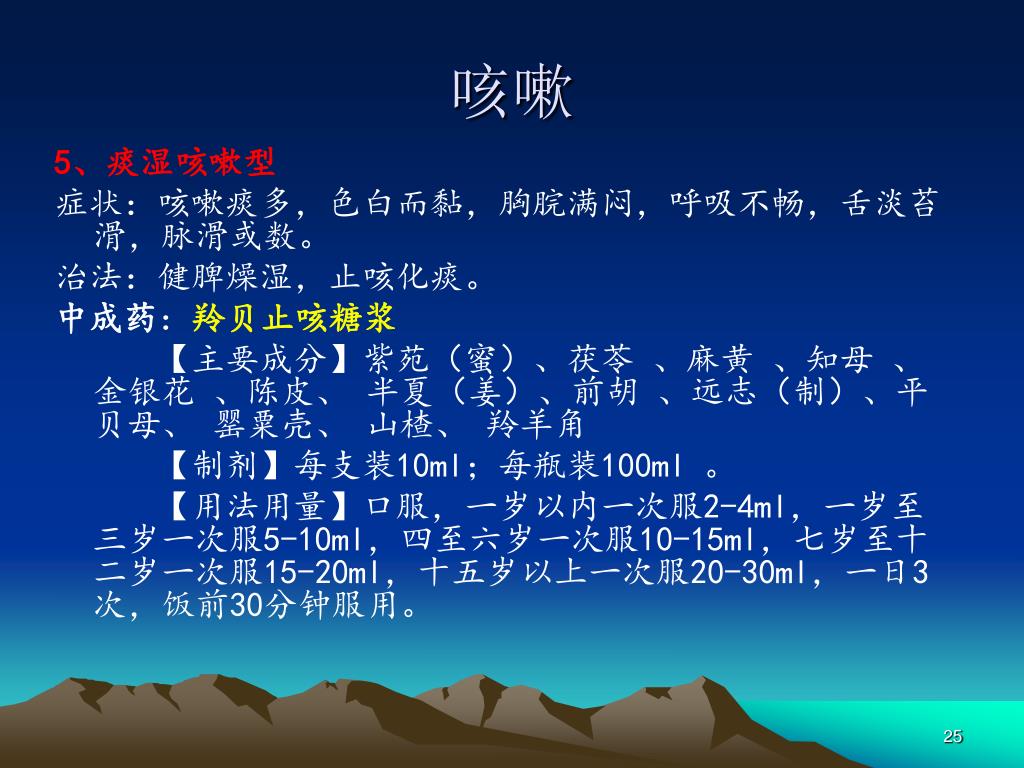 咳嗽

5、痰湿咳嗽型

症状：咳嗽痰多，色白而黏，胸脘满闷，呼吸不畅，舌淡苔滑，脉滑或数。

治法：健脾燥湿，止咳化痰。

中成药：羚贝止咳糖浆

【主要成分】紫苑（蜜）、茯苓 、麻黄 、知母 、金银花 、陈皮、 半夏（姜）、前胡 、远志（制）、平贝母、 罂粟壳、 山楂、 羚羊角

【制剂】每支装10ml；每瓶装100ml 。

【用法用量】口服，一岁以内一次服2-4ml，一岁至三岁一次服5-10ml，四至六岁一次服10-15ml，七岁至十二岁一次服15-20ml，十五岁以上一次服20-30ml，一日3次，饭前30分钟服用。

25